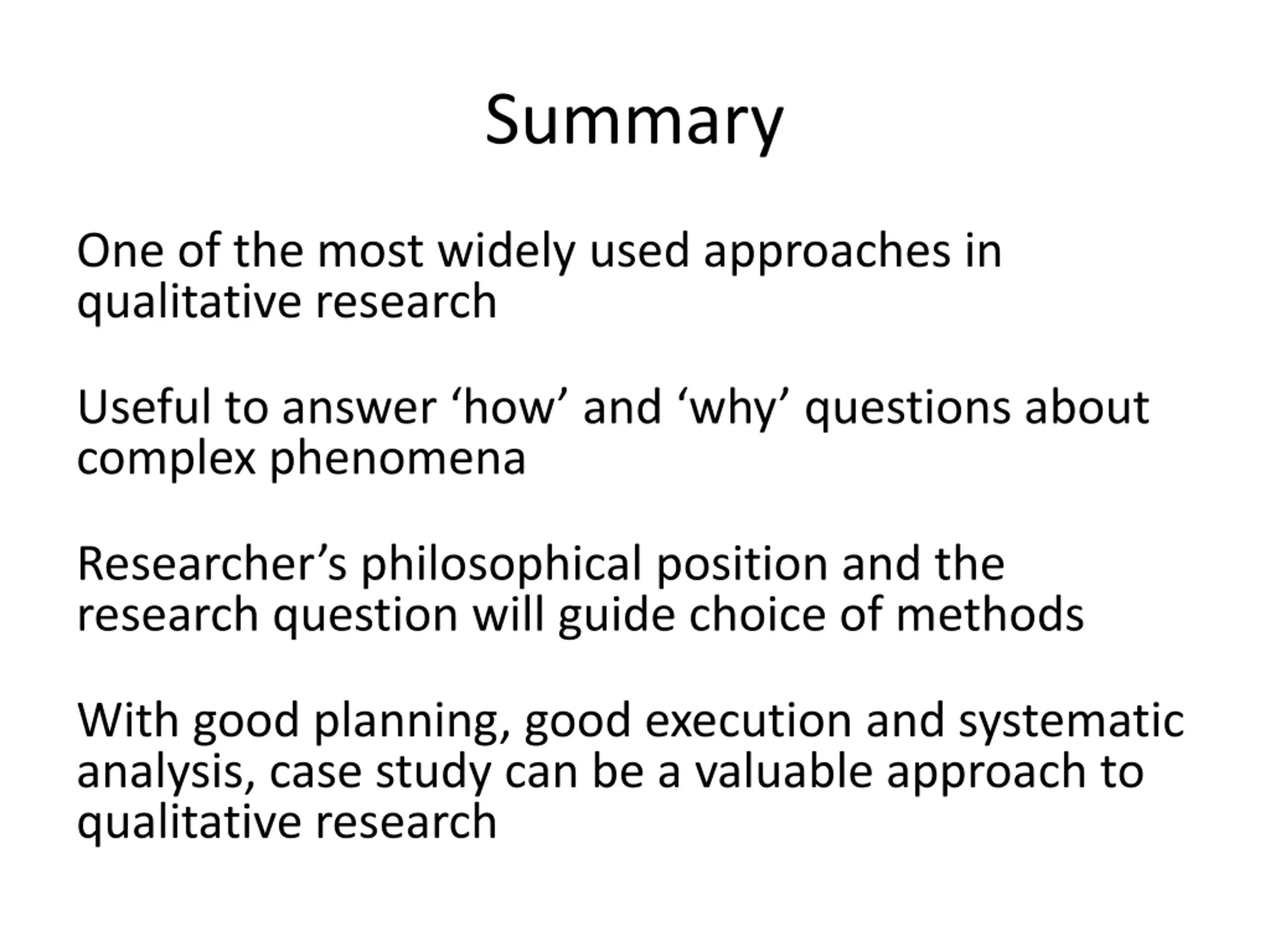 Summary

One of the most widely used approaches in qualitative research

Useful to answer ‘how’ and ‘why’ questions about complex phenomena

Researcher’s philosophical position and the research question will guide choice of methods

With good planning, good execution and systematic analysis, case study can be a valuable approach to qualitative research